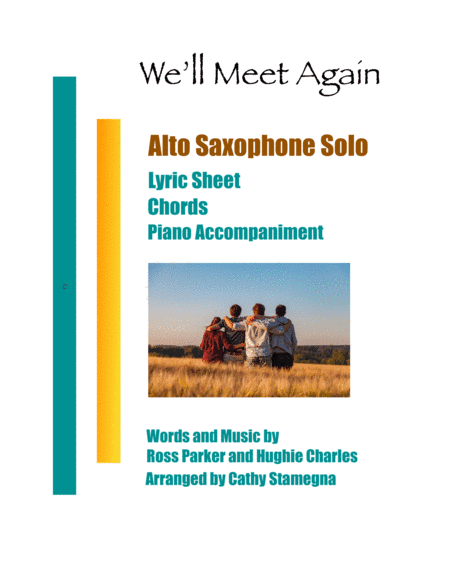 We'll Meet Again

Alto Saxophone Solo

Lyric Sheet
Chords
Piano Accompaniment

Words and Music by
Ross Parker and Hughie Charles
Arranged by Cathy Stamegna